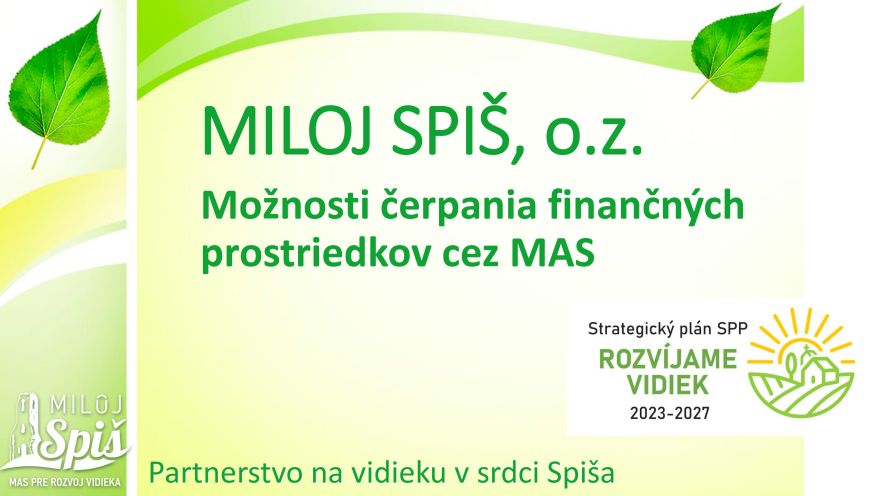 MILOJ SPIŠ, o.z.

Možnosti čerpania finančných prostriedkov cez MAS

Strategický plán SPP
ROZVÍJAME VIDIEK
2023-2027

MILOJ Spiš
MAS PRE ROZVOJ VIDIEKA

Partnerstvo na vidieku v srdci Spiša